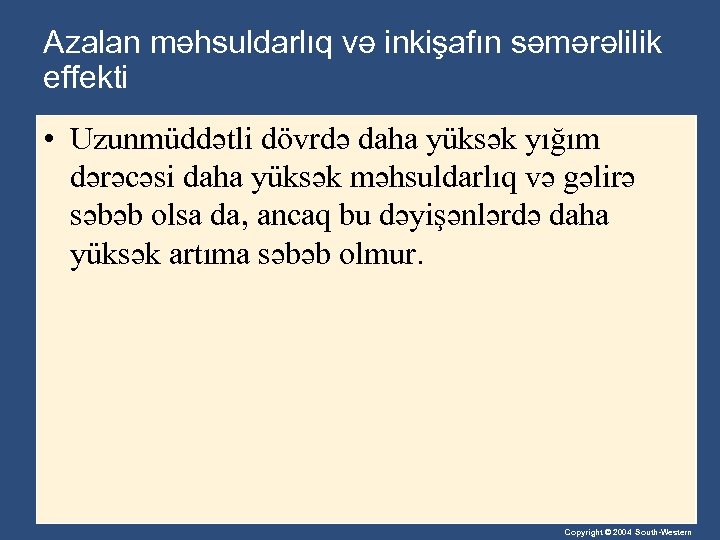 Azalan məhsuldarlıq və inkişafın səmərəlilik effekti

• Uzunmüddətli dövrdə daha yüksək yığım dərəcəsi daha yüksək məhsuldarlıq və gəlirə səbəb olsa da, ancaq bu dəyişənlərdə daha yüksək artıma səbəb olmur.

Copyright © 2004 South-Western